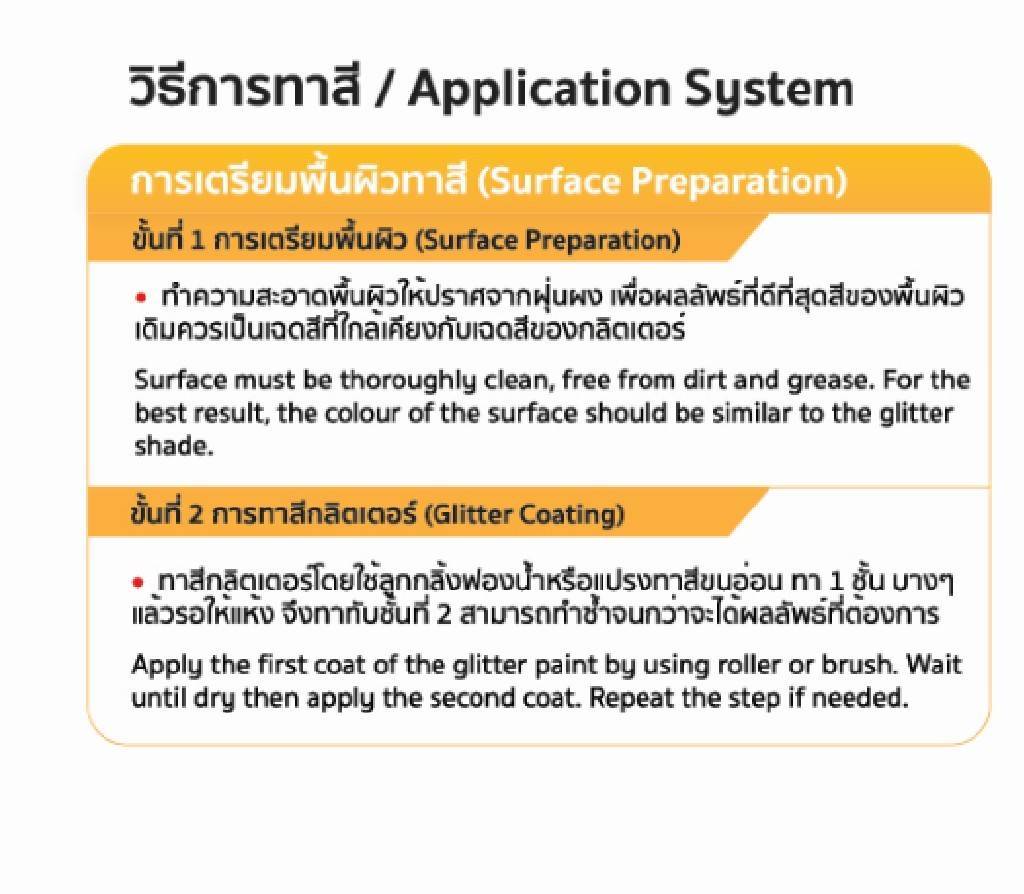 วิธีการทาสี / Application System

การเตรียมพื้นผิวทาสี (Surface Preparation)

ขั้นที่ 1 การเตรียมพื้นผิว (Surface Preparation)

• ทำความสะอาดพื้นผิวให้ปราศจากฝุ่นผง เพื่อผลลัพธ์ที่ดีที่สุดสีของพื้นผิวเดิมควรเป็นเฉดสีที่ใกล้เคียงกับเฉดสีของกลิตเตอร์

Surface must be thoroughly clean, free from dirt and grease. For the best result, the colour of the surface should be similar to the glitter shade.

ขั้นที่ 2 การทาสีกลิตเตอร์ (Glitter Coating)

• ทาสีกลิตเตอร์โดยใช้ลูกกลิ้งฟองน้ำหรือแปรงทาสีขนอ่อน ทา 1 ชั้น บางๆ แล้วรอให้แห้ง จึงทาทับชั้นที่ 2 สามารถทำซ้ำจนกว่าจะได้ผลลัพธ์ที่ต้องการ

Apply the first coat of the glitter paint by using roller or brush. Wait until dry then apply the second coat. Repeat the step if needed.